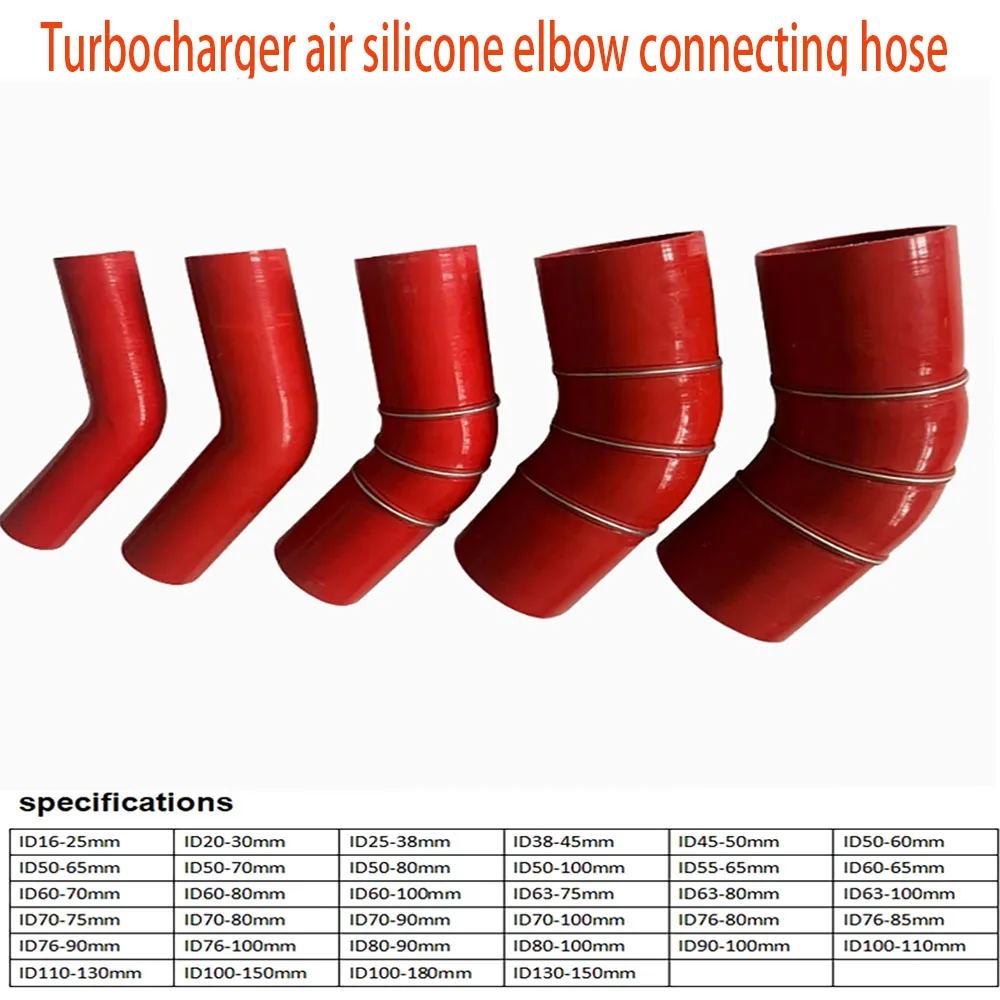 Turbocharger air silicone elbow connecting hose

specifications

| ID16-25mm | ID20-30mm | ID25-38mm | ID38-45mm | ID45-50mm | ID50-60mm |
|---|---|---|---|---|---|
| ID50-65mm | ID50-70mm | ID50-80mm | ID50-100mm | ID55-65mm | ID60-65mm |
| ID60-70mm | ID60-80mm | ID60-100mm | ID63-75mm | ID63-80mm | ID63-100mm |
| ID70-75mm | ID70-80mm | ID70-90mm | ID70-100mm | ID76-80mm | ID76-85mm |
| ID76-90mm | ID76-100mm | ID80-90mm | ID80-100mm | ID90-100mm | ID100-110mm |
| ID110-130mm | ID100-150mm | ID100-180mm | ID130-150mm | | |